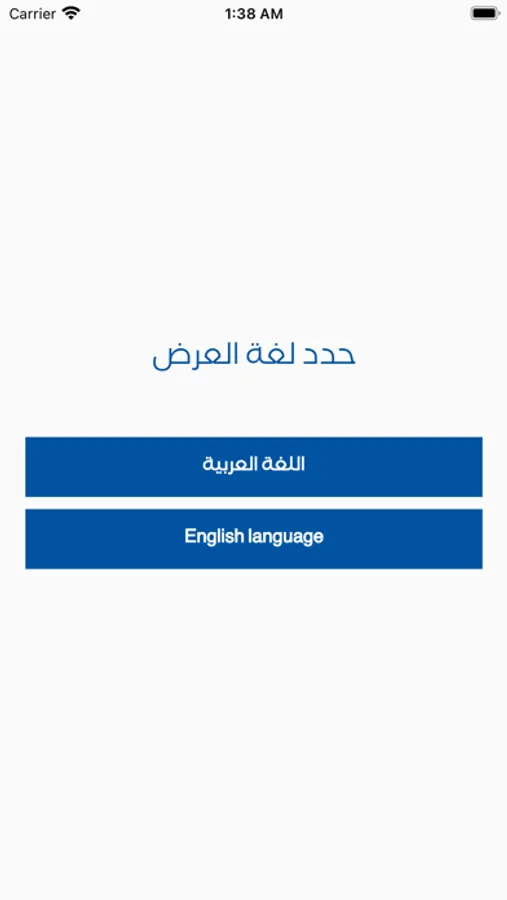 Carrier 1:38 AM

حدد لغة العرض

اللغة العربية

English language